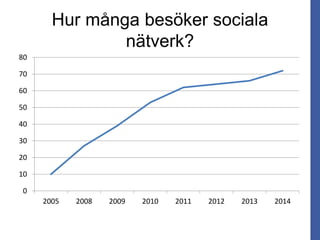 Hur många besöker sociala nätverk?

80
70
60
50
40
30
20
10
0

2005 2008 2009 2010 2011 2012 2013 2014